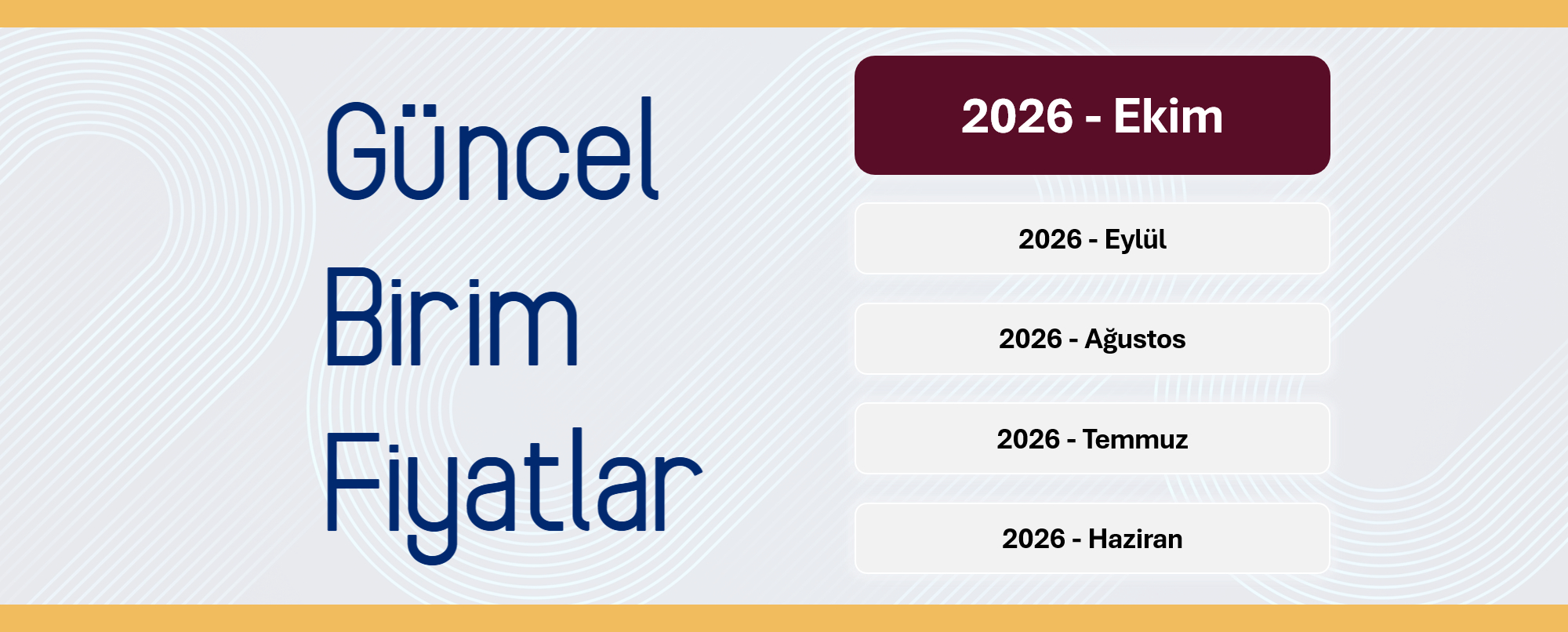 Güncel
Birim
Fiyatlar

2026 - Ekim

2026 - Eylül

2026 - Ağustos

2026 - Temmuz

2026 - Haziran